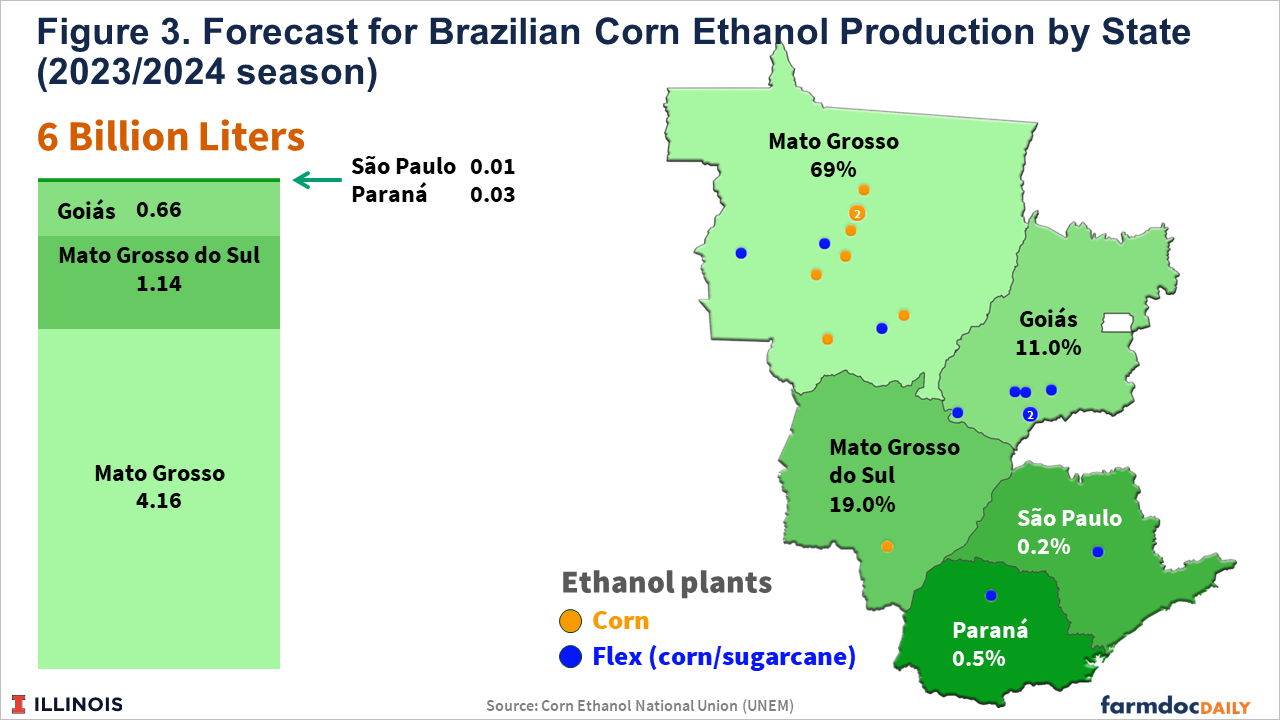 Figure 3. Forecast for Brazilian Corn Ethanol Production by State (2023/2024 season)

6 Billion Liters

São Paulo 0.01
Paraná 0.03

Goiás 0.66

Mato Grosso do Sul
1.14

Mato Grosso
4.16

Mato Grosso
69%

2

Goiás
11.0%

2

Mato Grosso do Sul
19.0%

São Paulo
0.2%

Paraná
0.5%

Ethanol plants
Corn
Flex (corn/sugarcane)

ILLINOIS

Source: Corn Ethanol National Union (UNEM)

farmdocDAILY